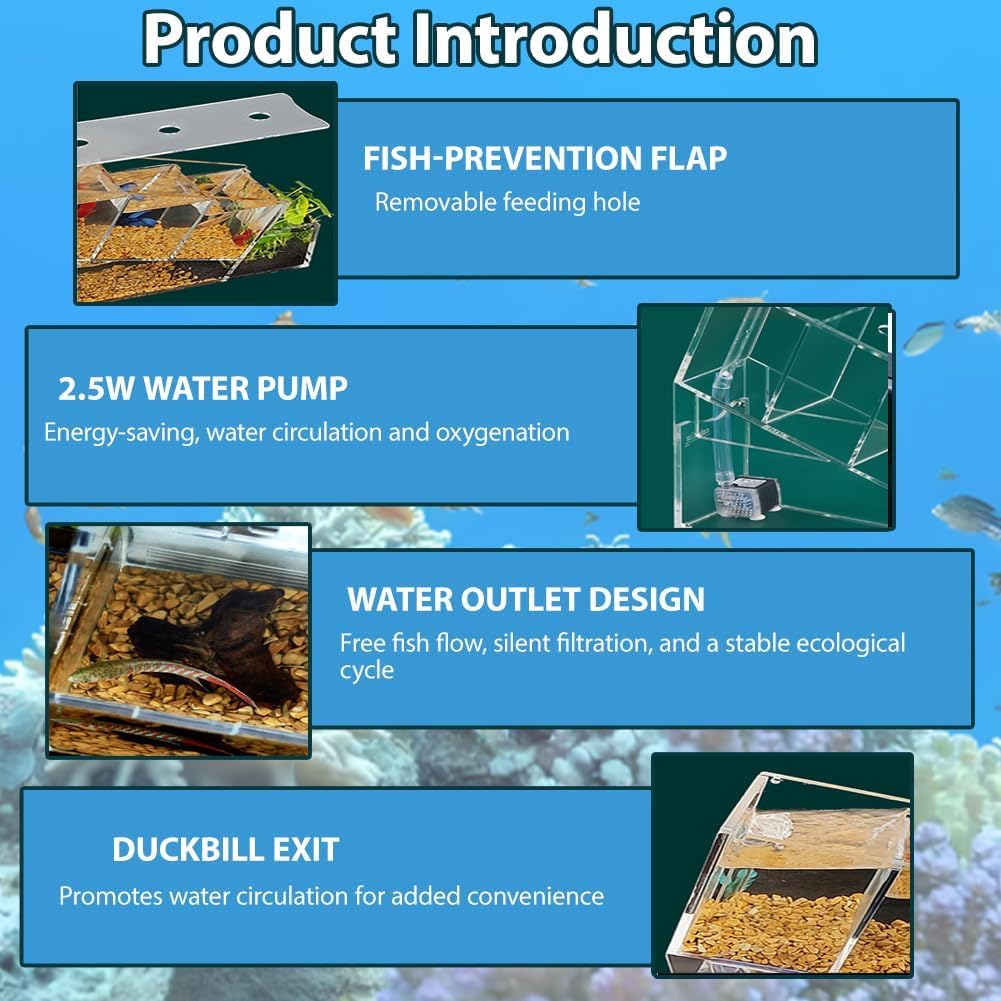 Product Introduction

FISH-PREVENTION FLAP
Removable feeding hole

2.5W WATER PUMP
Energy-saving, water circulation and oxygenation

WATER OUTLET DESIGN
Free fish flow, silent filtration, and a stable ecological cycle

DUCKBILL EXIT
Promotes water circulation for added convenience